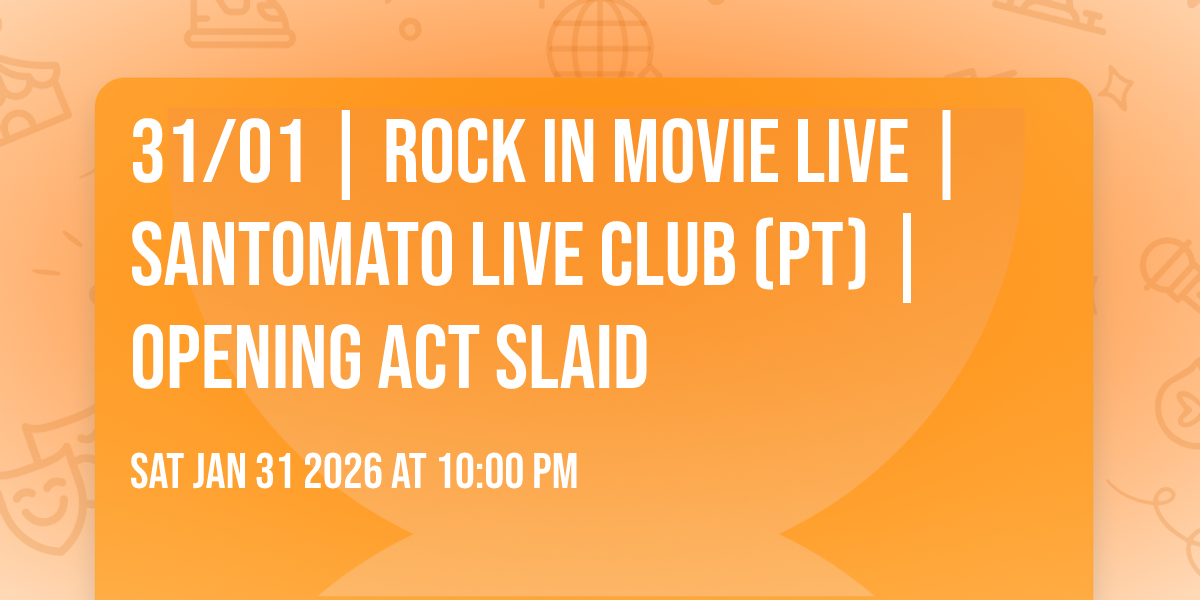 31/01 | ROCK IN MOVIE LIVE | SANTOMATO LIVE CLUB (PT) | OPENING ACT SLAID

SAT JAN 31 2026 AT 10:00 PM